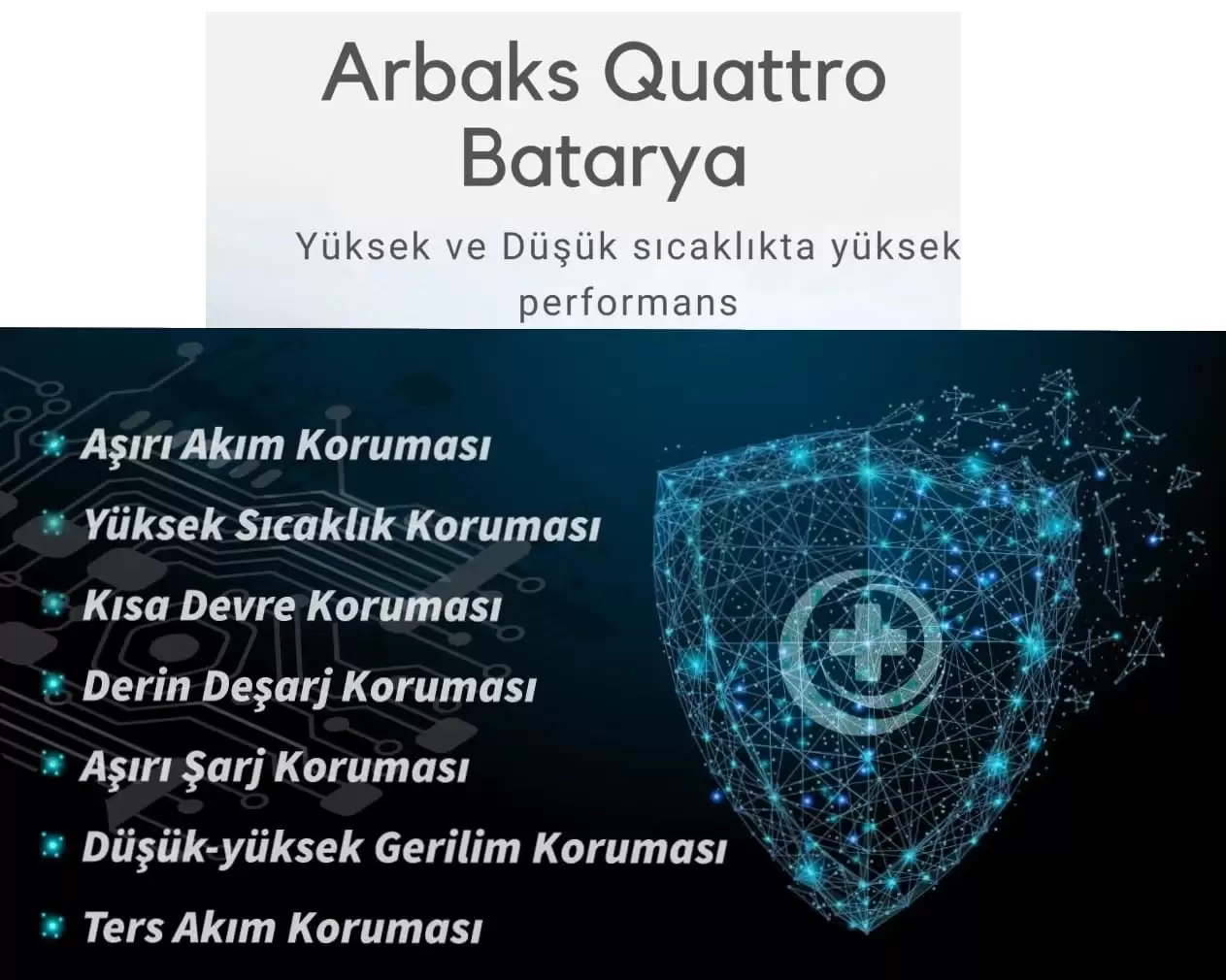 Arbaks Quattro Batarya

Yüksek ve Düşük sıcaklıkta yüksek performans

Aşırı Akım Koruması

Yüksek Sıcaklık Koruması

Kısa Devre Koruması

Derin Deşarj Koruması

Aşırı Şarj Koruması

Düşük-yüksek Gerilim Koruması

Ters Akım Koruması